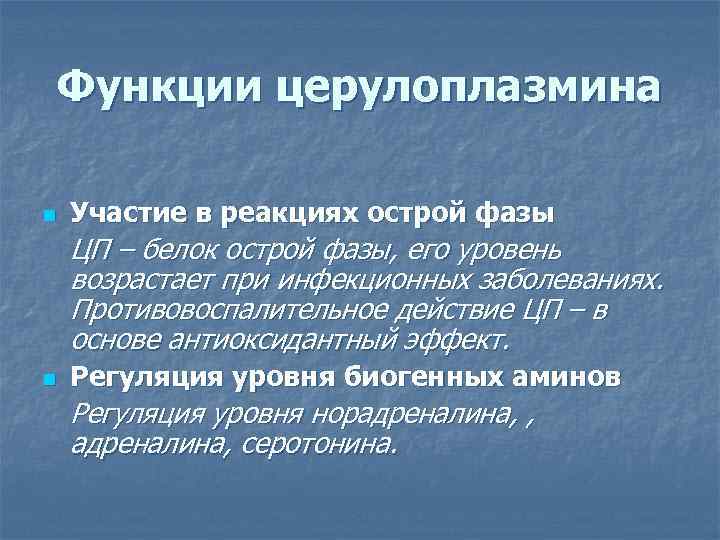 Функции церулоплазмина

Участие в реакциях острой фазы
ЦП – белок острой фазы, его уровень возрастает при инфекционных заболеваниях. Противовоспалительное действие ЦП – в основе антиоксидантный эффект.

Регуляция уровня биогенных аминов
Регуляция уровня норадреналина, , адреналина, серотонина.